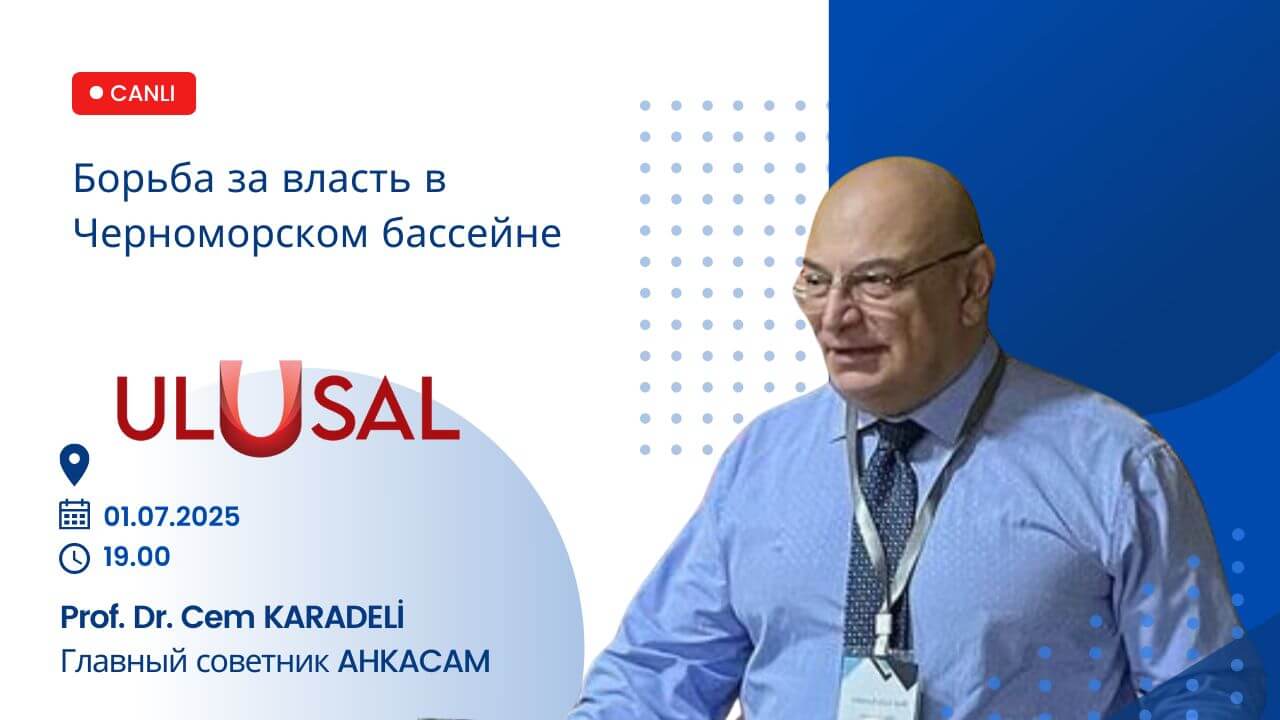 CANLI

Борьба за власть в Черноморском бассейне

ULUSAL

01.07.2025

19.00

Prof. Dr. Cem KARADELİ

Главный советник АНКАСАМ